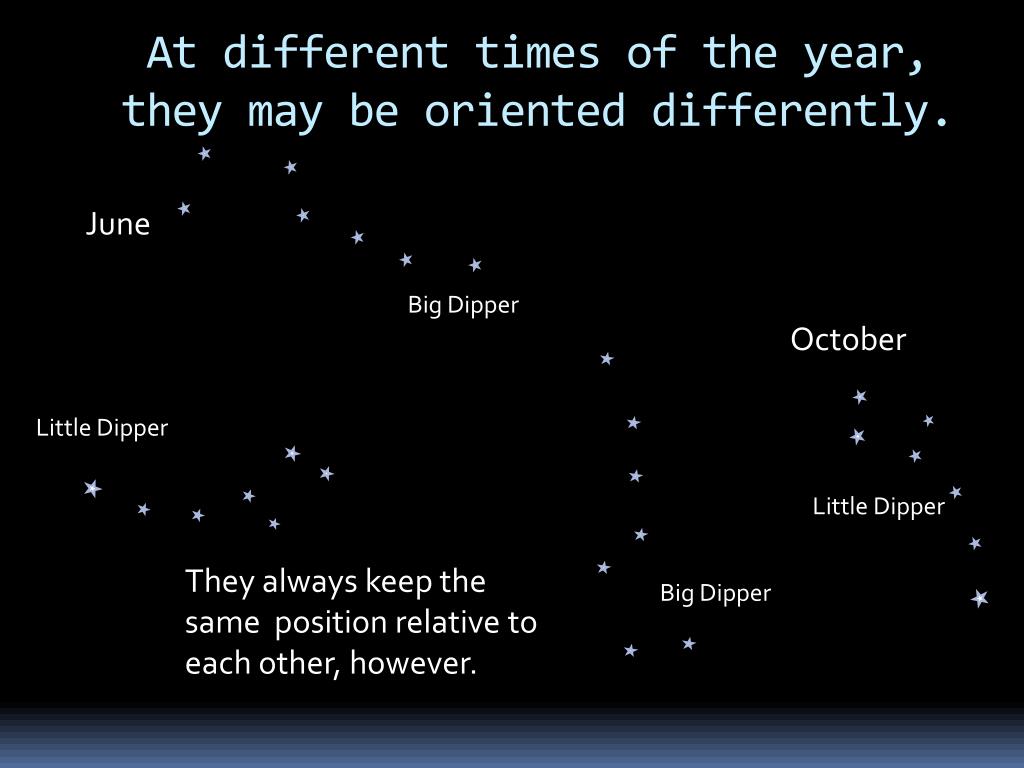 At different times of the year, they may be oriented differently.

June

Big Dipper

October

Little Dipper

Little Dipper

They always keep the same position relative to each other, however.

Big Dipper